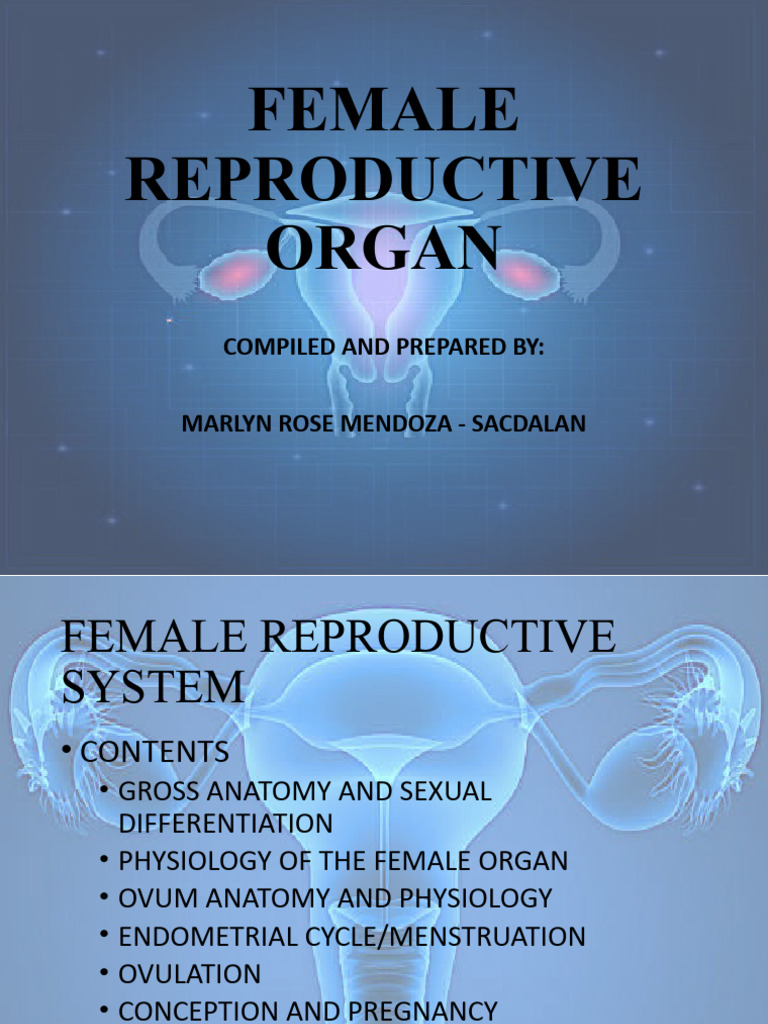 FEMALE REPRODUCTIVE ORGAN

COMPILED AND PREPARED BY:

MARLYN ROSE MENDOZA - SACDALAN

FEMALE REPRODUCTIVE SYSTEM

• CONTENTS
• GROSS ANATOMY AND SEXUAL DIFFERENTIATION
• PHYSIOLOGY OF THE FEMALE ORGAN
• OVUM ANATOMY AND PHYSIOLOGY
• ENDOMETRIAL CYCLE/MENSTRUATION
• OVULATION
• CONCEPTION AND PREGNANCY